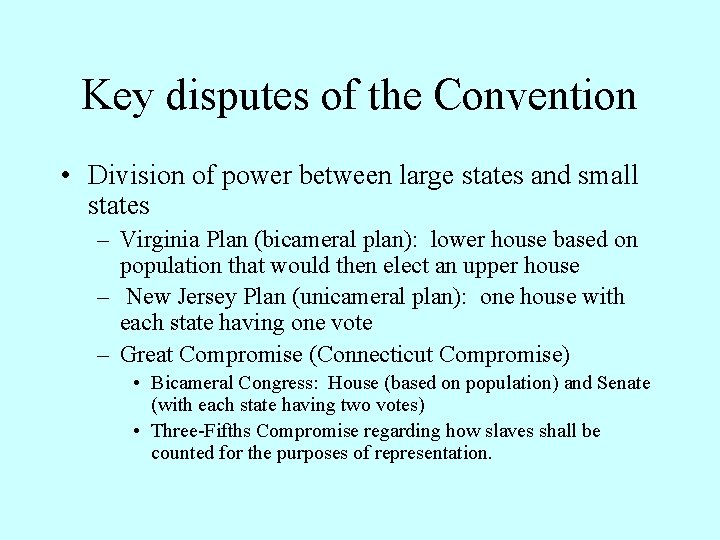 Key disputes of the Convention

• Division of power between large states and small states

– Virginia Plan (bicameral plan): lower house based on population that would then elect an upper house

– New Jersey Plan (unicameral plan): one house with each state having one vote

– Great Compromise (Connecticut Compromise)

• Bicameral Congress: House (based on population) and Senate (with each state having two votes)

• Three-Fifths Compromise regarding how slaves shall be counted for the purposes of representation.